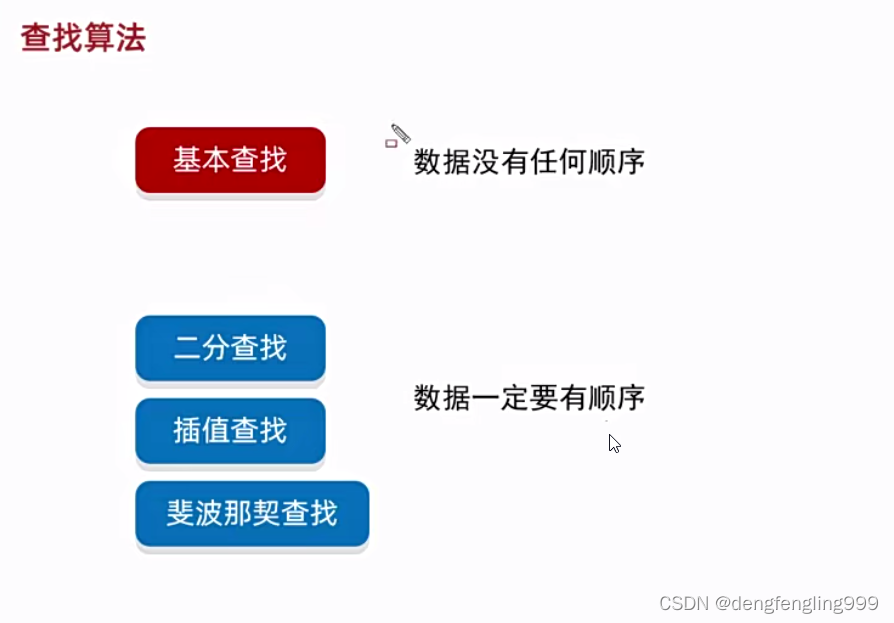 查找算法

基本查找

数据没有任何顺序

二分查找

插值查找

斐波那契查找

数据一定要有顺序

CSDN @dengfengling999